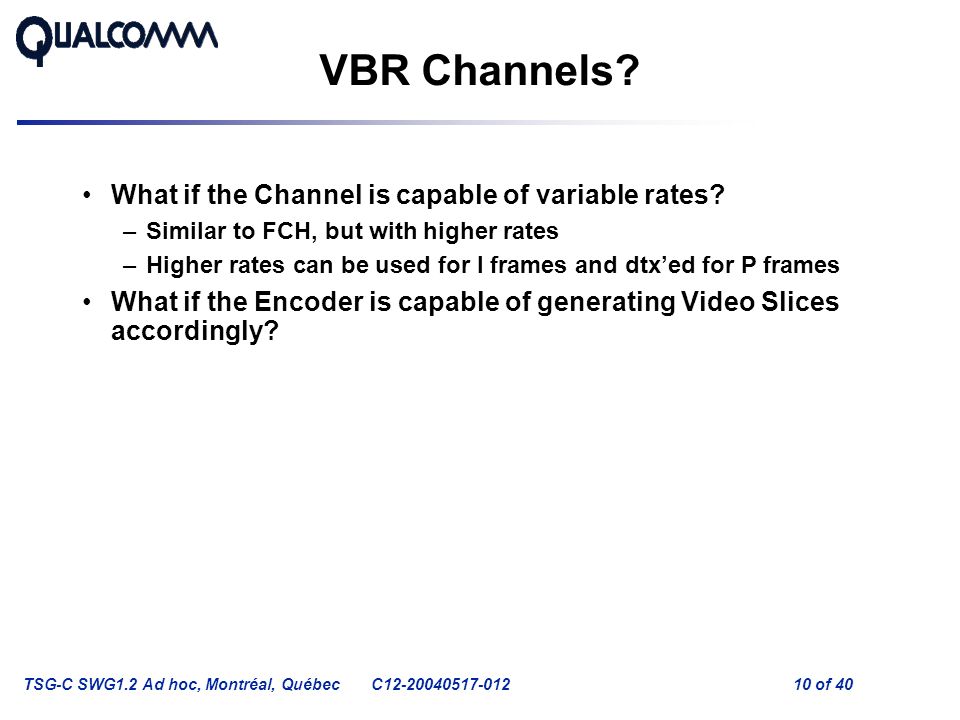 QUALCOMM

VBR Channels?

• What if the Channel is capable of variable rates?
– Similar to FCH, but with higher rates
– Higher rates can be used for I frames and dtx'ed for P frames
• What if the Encoder is capable of generating Video Slices accordingly?

TSG-C SWG1.2 Ad hoc, Montréal, Québec C12-20040517-012 10 of 40